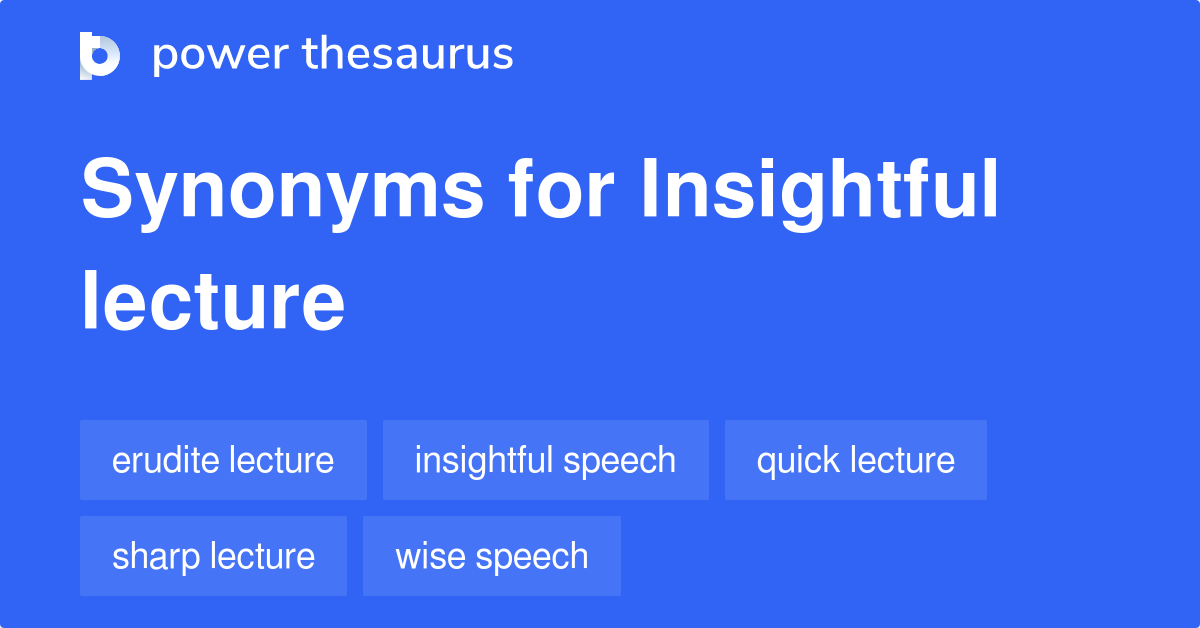 power thesaurus

Synonyms for Insightful lecture

erudite lecture
insightful speech
quick lecture
sharp lecture
wise speech